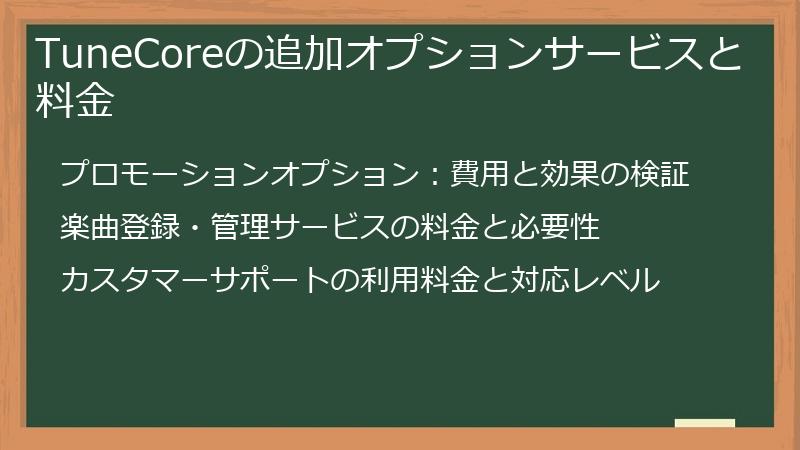 TuneCoreの追加オプションサービスと料金

プロモーションオプション：費用と効果の検証

楽曲登録・管理サービスの料金と必要性

カスタマーサポートの利用料金と対応レベル